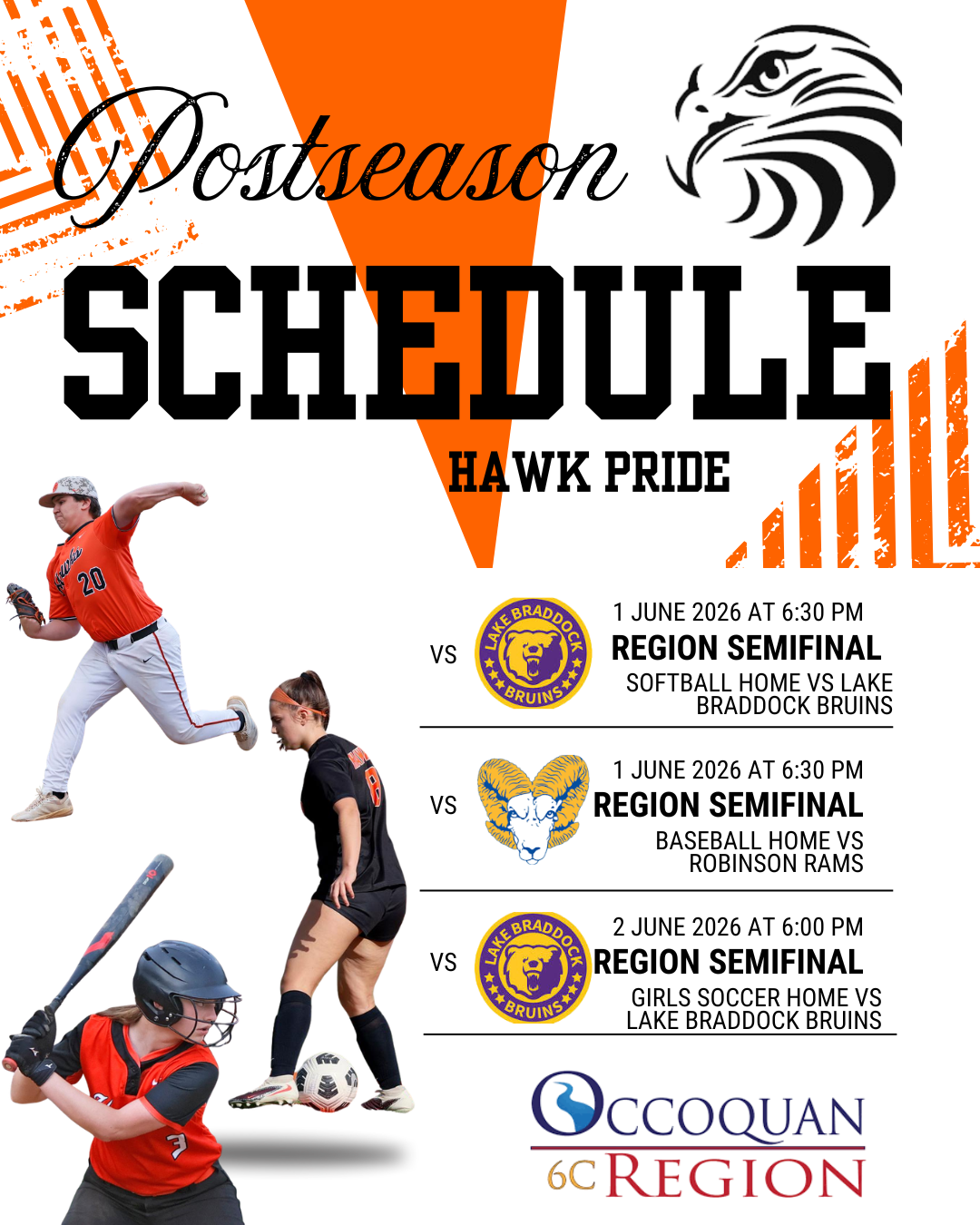 Postseason

SCHEDULE

HAWK PRIDE

20

VS

LAKE BRADDOCK BRUINS

1 JUNE 2026 AT 6:30 PM

REGION SEMIFINAL

SOFTBALL HOME VS LAKE BRADDOCK BRUINS

VS

1 JUNE 2026 AT 6:30 PM

REGION SEMIFINAL

BASEBALL HOME VS ROBINSON RAMS

VS

LAKE BRADDOCK BRUINS

2 JUNE 2026 AT 6:00 PM

REGION SEMIFINAL

GIRLS SOCCER HOME VS LAKE BRADDOCK BRUINS

3

OCCOQUAN
6C REGION